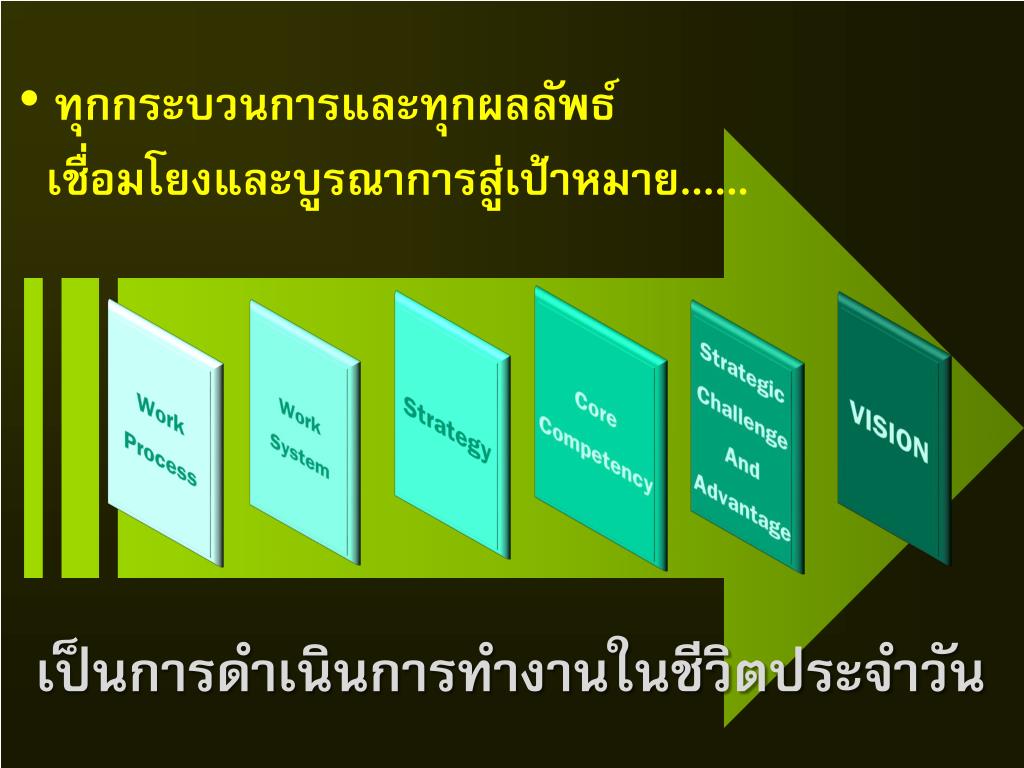 • ทุกกระบวนการและทุกผลลัพธ์
เชื่อมโยงและบูรณาการสู่เป้าหมาย......

Work Process

Work System

Strategy

Core Competency

Strategic Challenge And Advantage

VISION

เป็นการดำเนินการทำงานในชีวิตประจำวัน